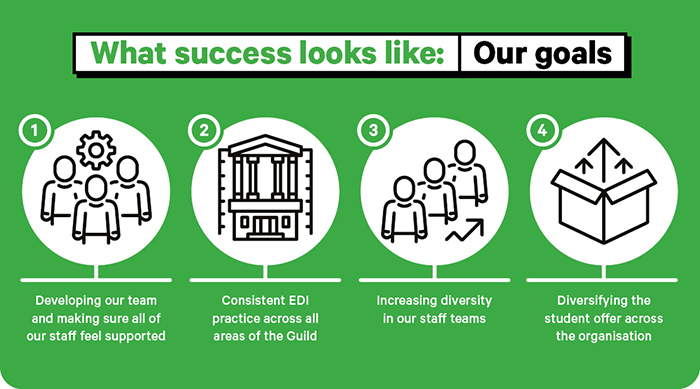 What success looks like: Our goals

1

Developing our team and making sure all of our staff feel supported

2

Consistent EDI practice across all areas of the Guild

3

Increasing diversity in our staff teams

4

Diversifying the student offer across the organisation